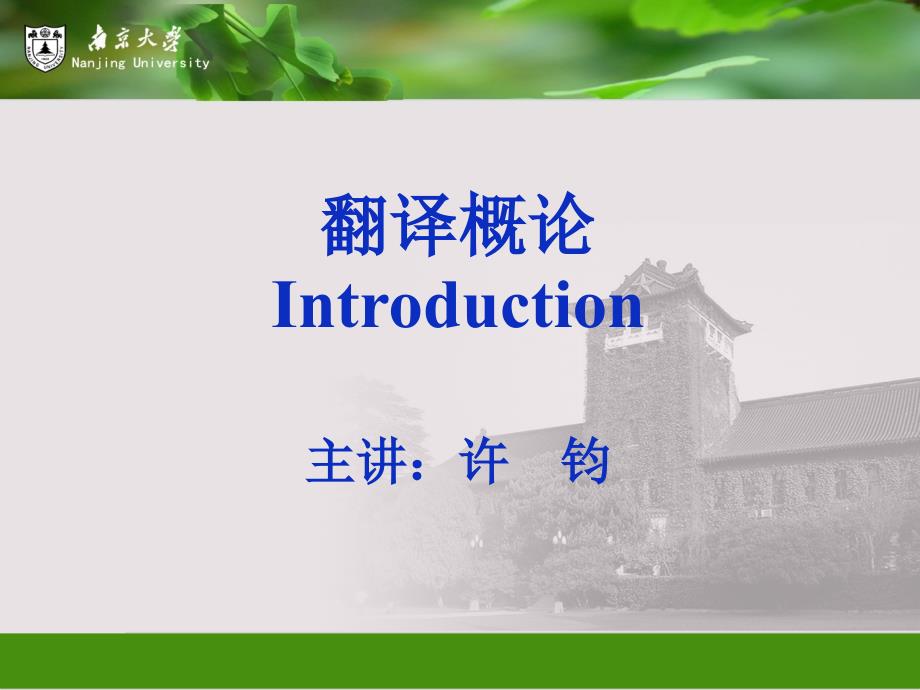 南京大学
Nanjing University

翻译概论
Introduction

主讲：许　钧